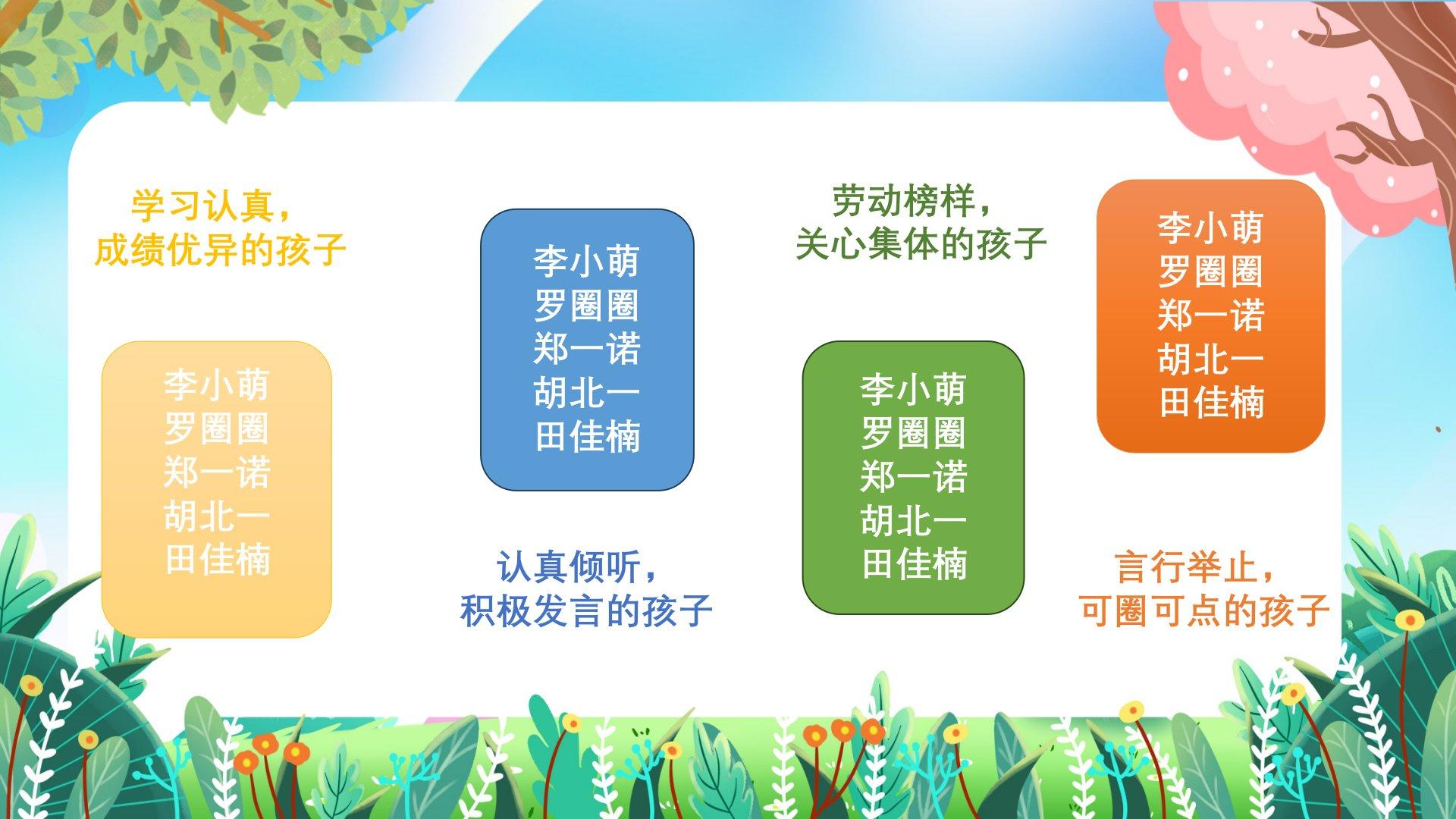 学习认真，
成绩优异的孩子

李小萌
罗圈圈
郑一诺
胡北一
田佳楠

李小萌
罗圈圈
郑一诺
胡北一
田佳楠

认真倾听，
积极发言的孩子

劳动榜样，
关心集体的孩子

李小萌
罗圈圈
郑一诺
胡北一
田佳楠

李小萌
罗圈圈
郑一诺
胡北一
田佳楠

言行举止，
可圈可点的孩子